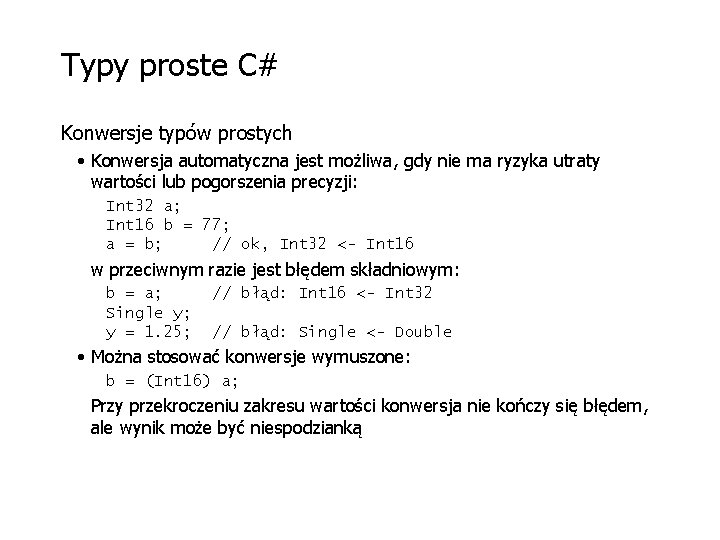 Typy proste C#

Konwersje typów prostych

• Konwersja automatyczna jest możliwa, gdy nie ma ryzyka utraty wartości lub pogorszenia precyzji:

Int32 a;
Int16 b = 77;
a = b;     // ok, Int32 <- Int16

w przeciwnym razie jest błędem składniowym:

b = a;     // błąd: Int16 <- Int32
Single y;
y = 1.25;  // błąd: Single <- Double

• Można stosować konwersje wymuszone:

b = (Int16) a;

Przy przekroczeniu zakresu wartości konwersja nie kończy się błędem, ale wynik może być niespodzianką